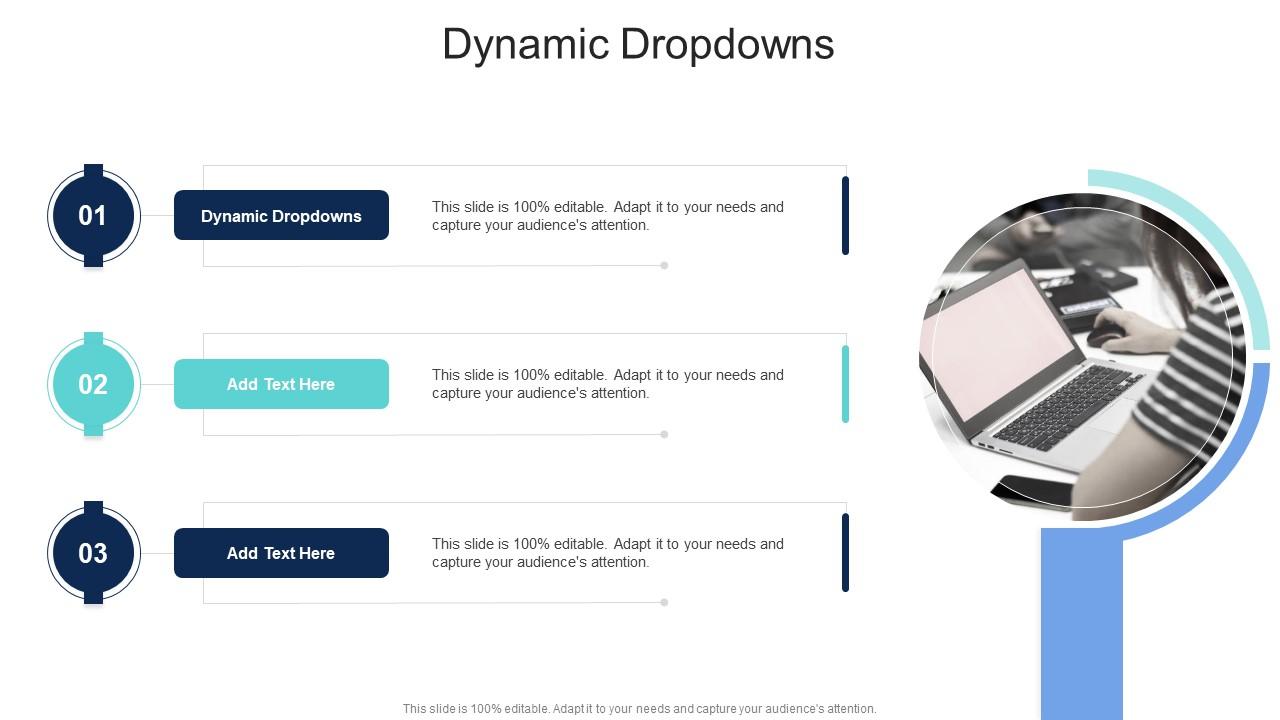 Dynamic Dropdowns

01

Dynamic Dropdowns

This slide is 100% editable. Adapt it to your needs and capture your audience's attention.

02

Add Text Here

This slide is 100% editable. Adapt it to your needs and capture your audience's attention.

03

Add Text Here

This slide is 100% editable. Adapt it to your needs and capture your audience's attention.

This slide is 100% editable. Adapt it to your needs and capture your audience's attention.